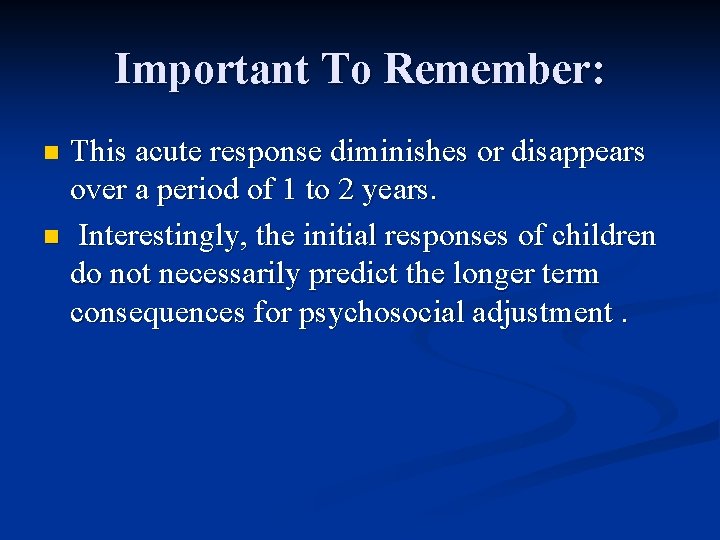 Important To Remember:

• This acute response diminishes or disappears over a period of 1 to 2 years.
• Interestingly, the initial responses of children do not necessarily predict the longer term consequences for psychosocial adjustment .